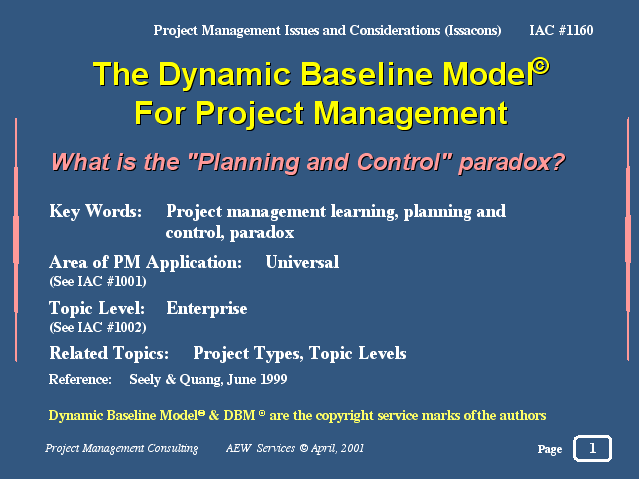 Project Management Issues and Considerations (Issacons) IAC #1160

The Dynamic Baseline Model© For Project Management

What is the "Planning and Control" paradox?

Key Words: Project management learning, planning and control, paradox

Area of PM Application: Universal
(See IAC #1001)

Topic Level: Enterprise
(See IAC #1002)

Related Topics: Project Types, Topic Levels

Reference: Seely & Quang, June 1999

Dynamic Baseline Model© & DBM © are the copyright service marks of the authors

Project Management Consulting AEW Services © April, 2001 Page 1